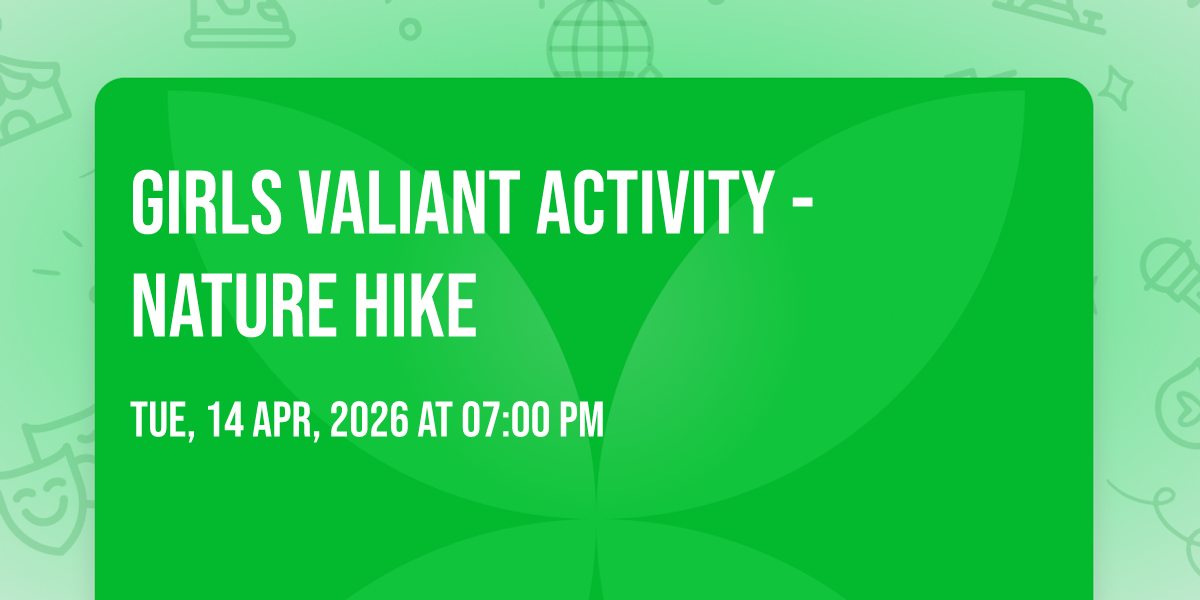 GIRLS VALIANT ACTIVITY - NATURE HIKE

TUE, 14 APR, 2026 AT 07:00 PM